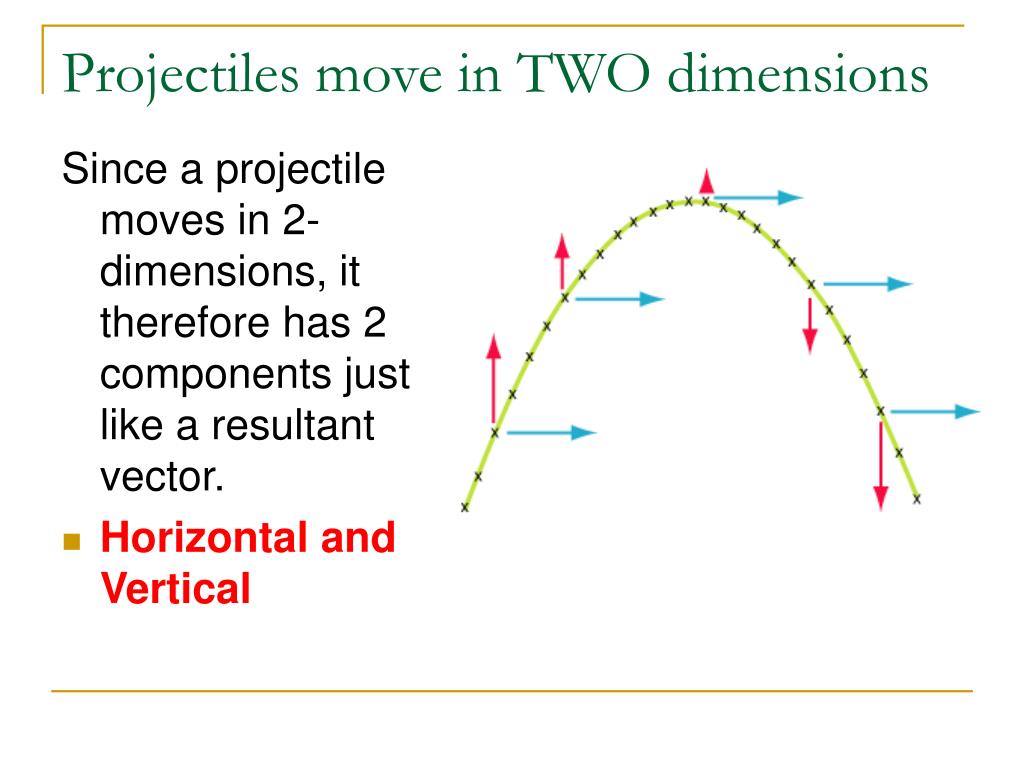 Projectiles move in TWO dimensions

Since a projectile moves in 2-dimensions, it therefore has 2 components just like a resultant vector.

Horizontal and Vertical